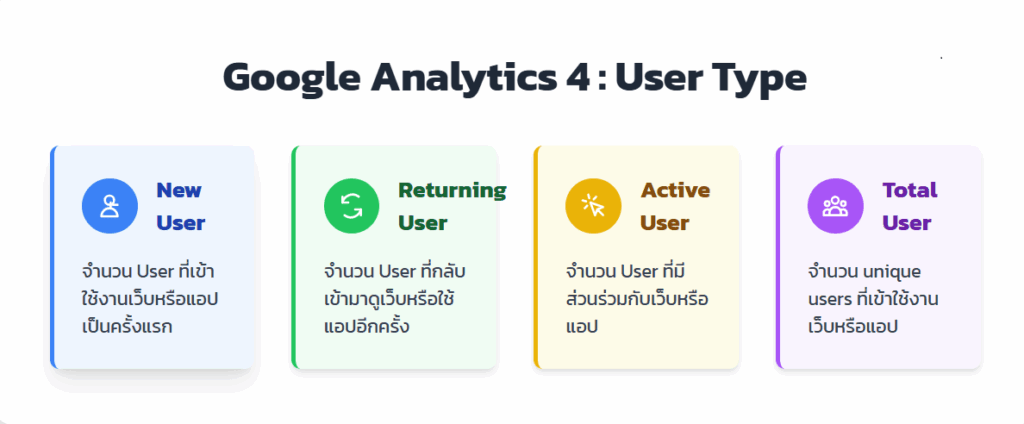 Google Analytics 4 : User Type

New User

จำนวน User ที่เข้าใช้งานเว็บหรือแอปเป็นครั้งแรก

Returning User

จำนวน User ที่กลับเข้ามาดูเว็บหรือใช้แอปอีกครั้ง

Active User

จำนวน User ที่มีส่วนร่วมกับเว็บหรือแอป

Total User

จำนวน unique users ที่เข้าใช้งานเว็บหรือแอป